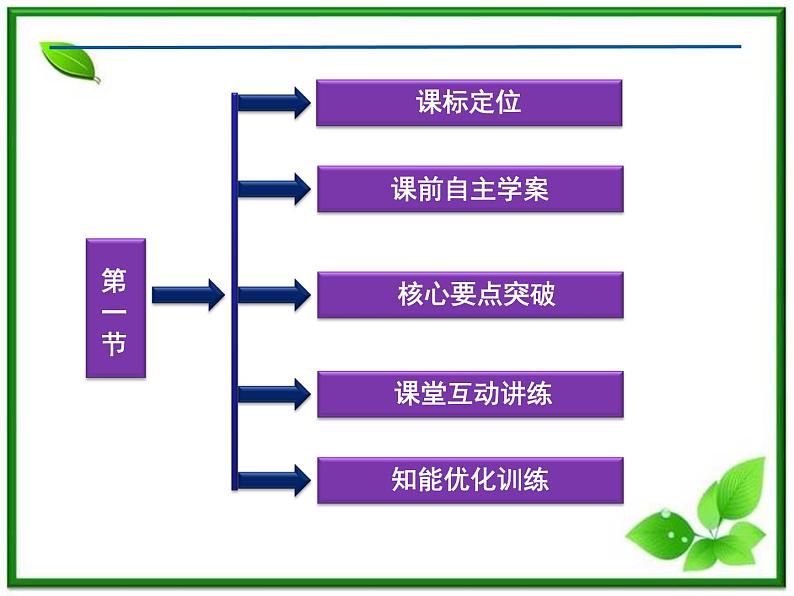 第一节

课标定位

课前自主学案

核心要点突破

课堂互动讲练

知能优化训练